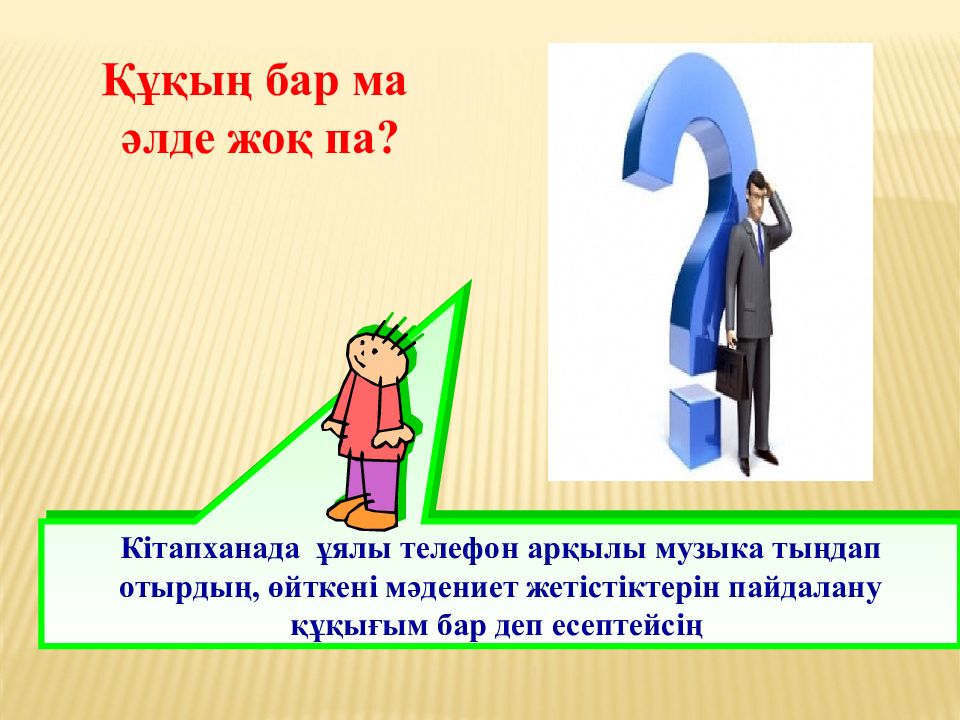 Құқың бар ма әлде жоқ па?

Кітапханада ұялы телефон арқылы музыка тыңдап отырдың, өйткені мәдениет жетістіктерін пайдалану құқығым бар деп есептейсің